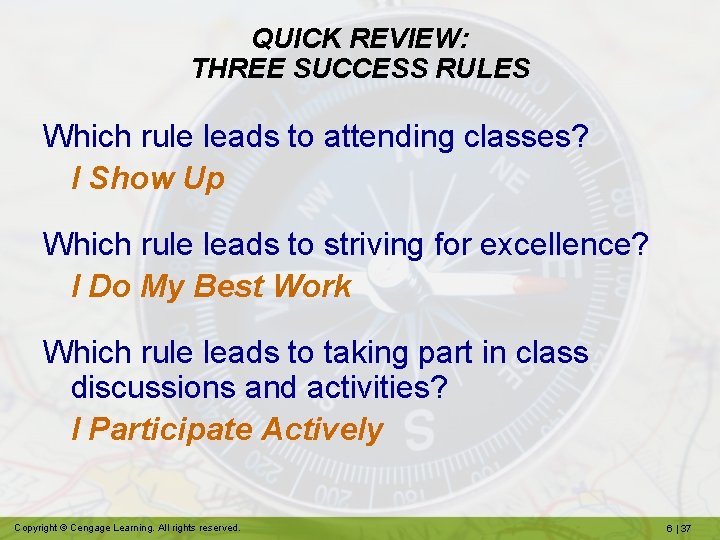 QUICK REVIEW:
THREE SUCCESS RULES

Which rule leads to attending classes?
I Show Up

Which rule leads to striving for excellence?
I Do My Best Work

Which rule leads to taking part in class discussions and activities?
I Participate Actively

Copyright © Cengage Learning. All rights reserved.

6 | 37